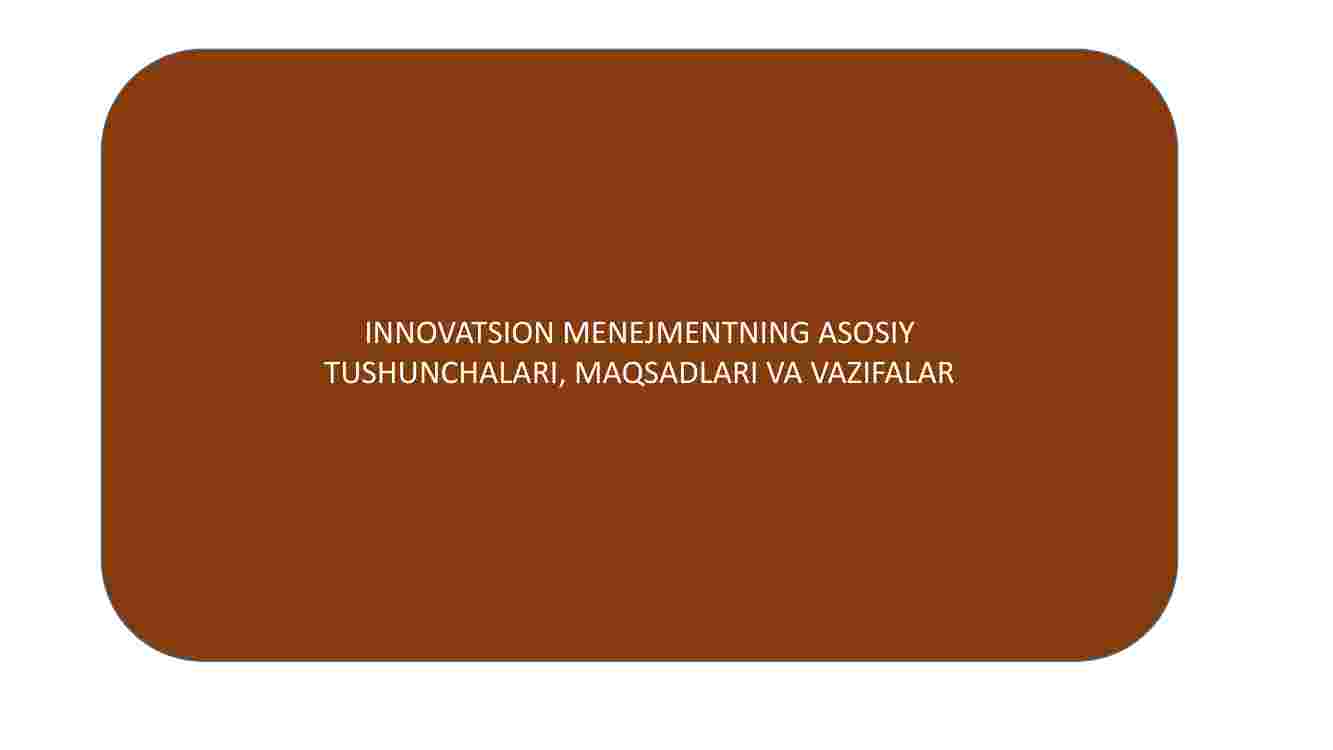 INNOVATSION MENEJMENTNING ASOSIY TUSHUNCHALARI, MAQSADLARI VA VAZIFALAR